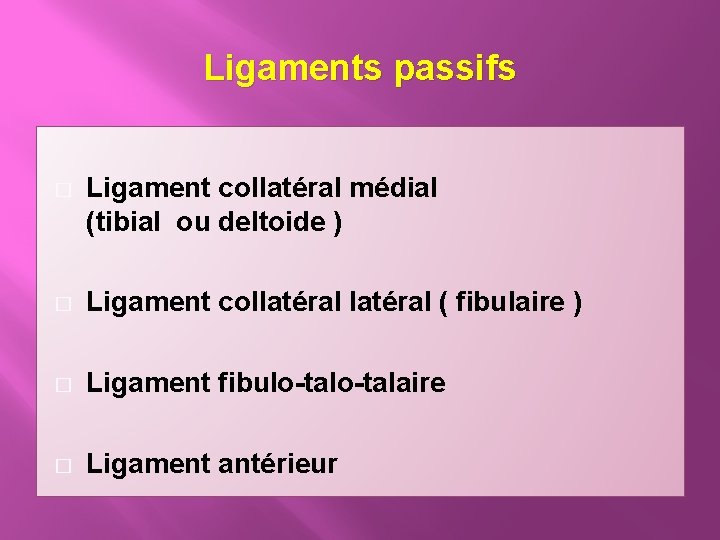 Ligaments passifs

Ligament collatéral médial (tibial ou deltoide )

Ligament collatéral latéral ( fibulaire )

Ligament fibulo-talo-talaire

Ligament antérieur